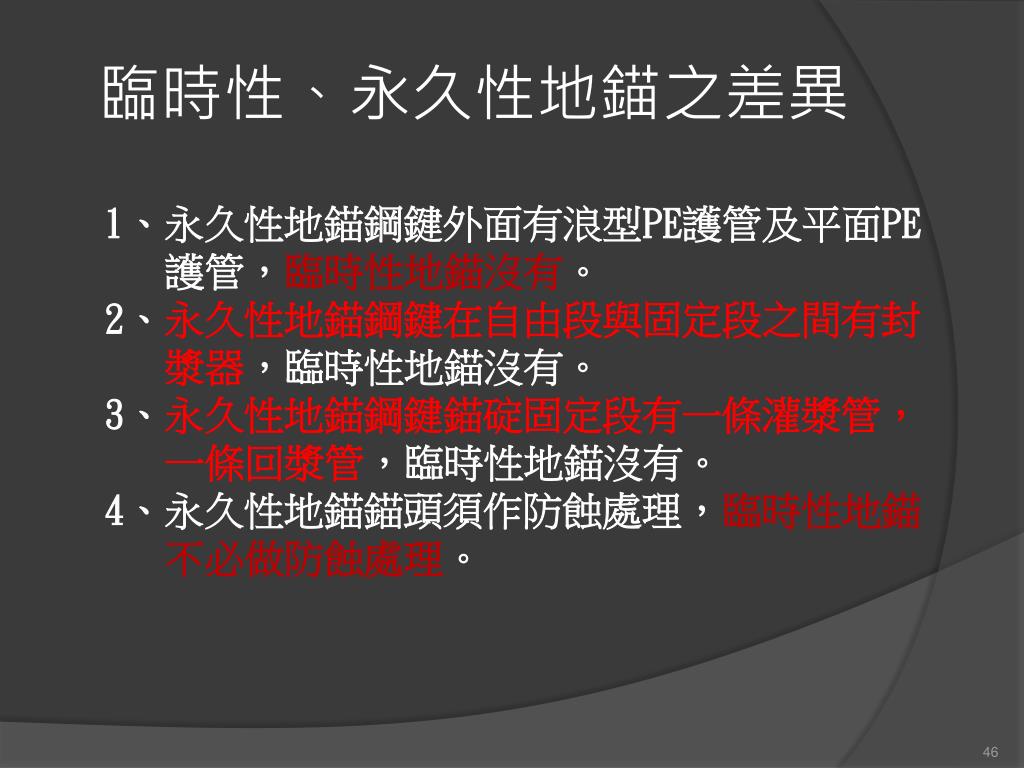 臨時性、永久性地錨之差異

1、永久性地錨鋼鍵外面有浪型PE護管及平面PE護管，臨時性地錨沒有。

2、永久性地錨鋼鍵在自由段與固定段之間有封漿器，臨時性地錨沒有。

3、永久性地錨鋼鍵錨碇固定段有一條灌漿管，一條回漿管，臨時性地錨沒有。

4、永久性地錨錨頭須作防蝕處理，臨時性地錨不必做防蝕處理。

46